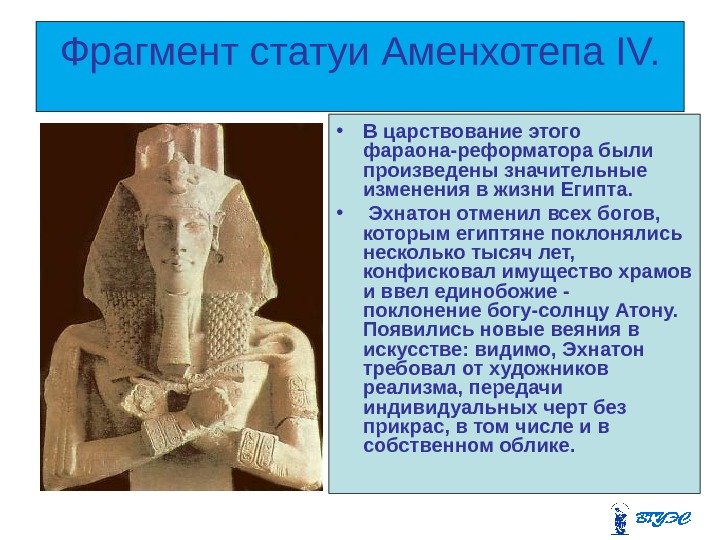 Фрагмент статуи Аменхотепа IV.

• В царствование этого фараона-реформатора были произведены значительные изменения в жизни Египта.

• Эхнатон отменил всех богов, которым египтяне поклонялись несколько тысяч лет, конфисковал имущество храмов и ввел единобожие - поклонение богу-солнцу Атону. Появились новые веяния в искусстве: видимо, Эхнатон требовал от художников реализма, передачи индивидуальных черт без прикрас, в том числе и в собственном облике.

ВГУЭС